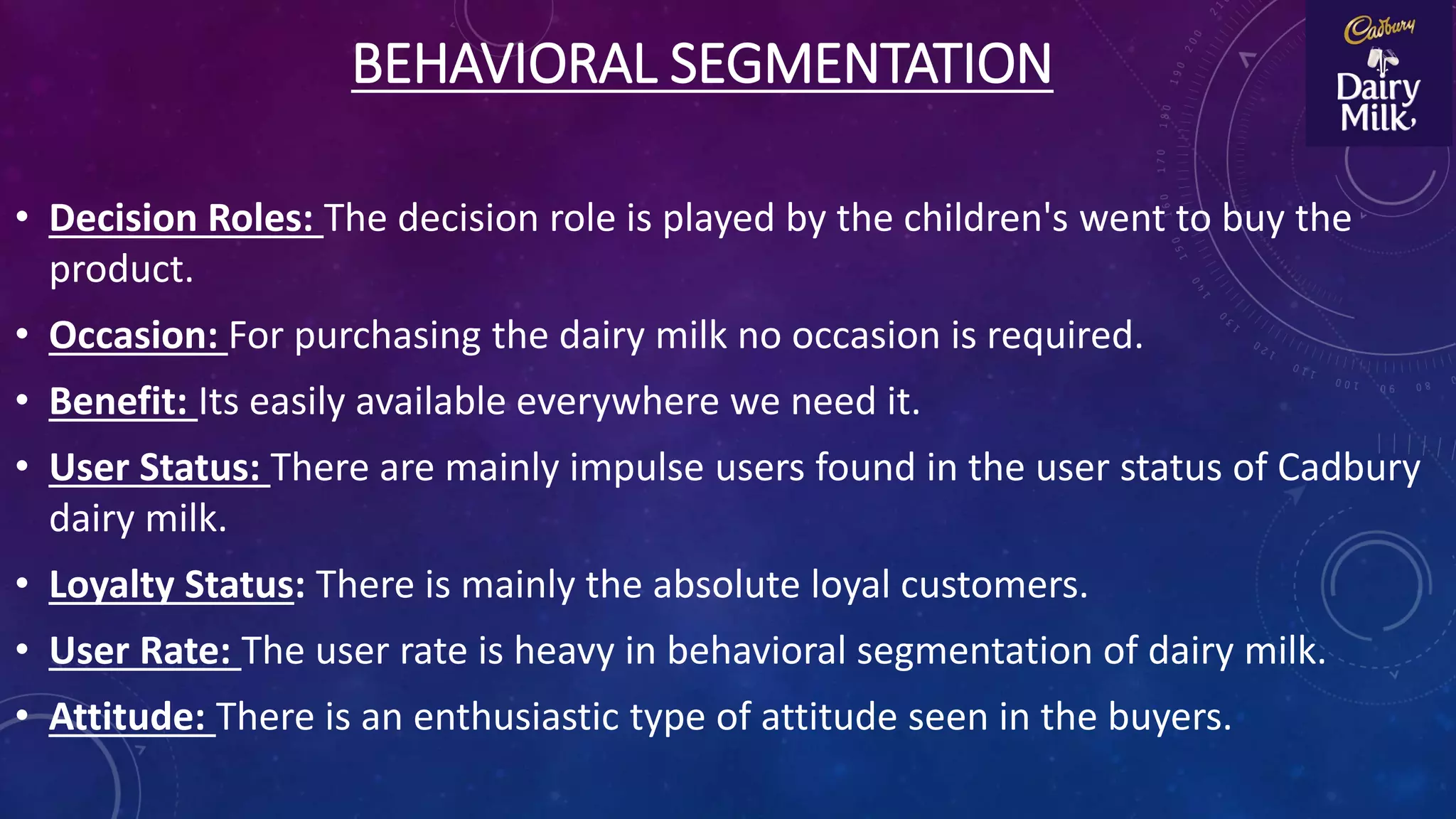 BEHAVIORAL SEGMENTATION

Cadbury Dairy Milk

• Decision Roles: The decision role is played by the children's went to buy the product.

• Occasion: For purchasing the dairy milk no occasion is required.

• Benefit: Its easily available everywhere we need it.

• User Status: There are mainly impulse users found in the user status of Cadbury dairy milk.

• Loyalty Status: There is mainly the absolute loyal customers.

• User Rate: The user rate is heavy in behavioral segmentation of dairy milk.

• Attitude: There is an enthusiastic type of attitude seen in the buyers.